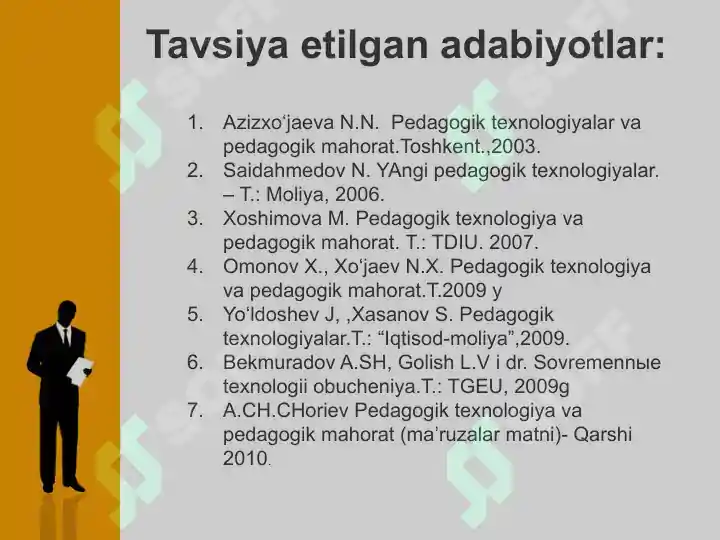 Tavsiya etilgan adabiyotlar:

1. Azizxo‘jaeva N.N. Pedagogik texnologiyalar va pedagogik mahorat.Toshkent.,2003.
2. Saidahmedov N. YAngi pedagogik texnologiyalar. – T.: Moliya, 2006.
3. Xoshimova M. Pedagogik texnologiya va pedagogik mahorat. T.: TDIU. 2007.
4. Omonov X., Xo‘jaev N.X. Pedagogik texnologiya va pedagogik mahorat.T.2009 y
5. Yo‘ldoshev J, ,Xasanov S. Pedagogik texnologiyalar.T.: “Iqtisod-moliya”,2009.
6. Bekmuradov A.SH, Golish L.V i dr. Sovremennыe texnologii obucheniya.T.: TGEU, 2009g
7. A.CH.CHoriev Pedagogik texnologiya va pedagogik mahorat (ma’ruzalar matni)- Qarshi 2010.